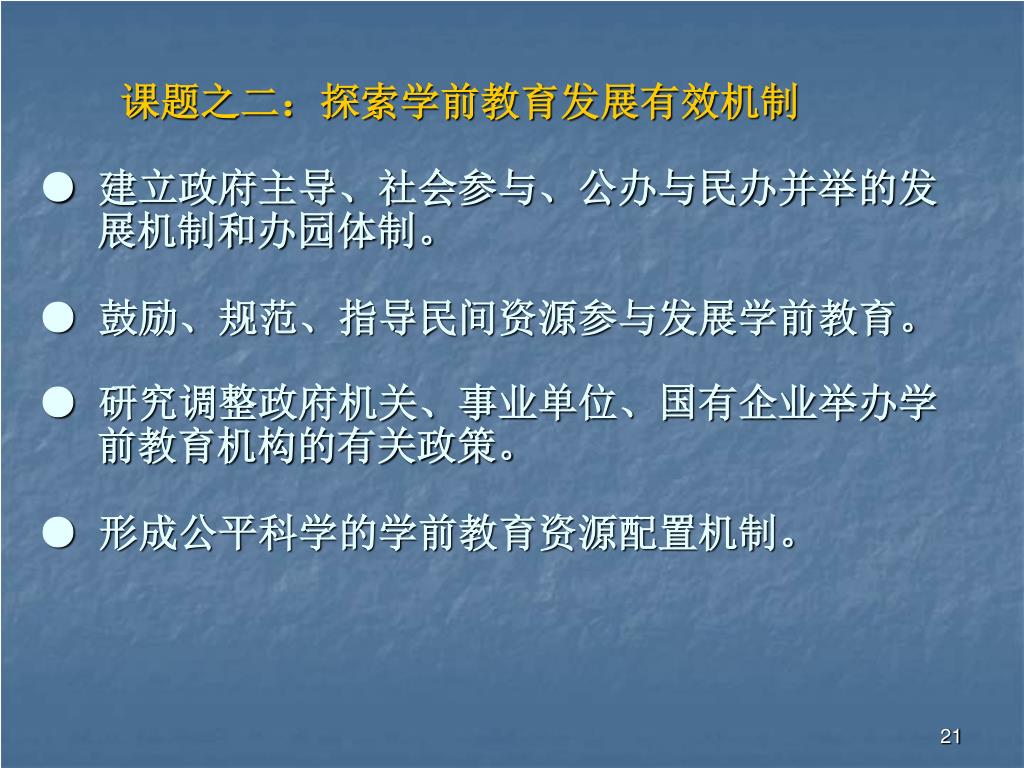 课题之二：探索学前教育发展有效机制

● 建立政府主导、社会参与、公办与民办并举的发展机制和办园体制。

● 鼓励、规范、指导民间资源参与发展学前教育。

● 研究调整政府机关、事业单位、国有企业举办学前教育机构的有关政策。

● 形成公平科学的学前教育资源配置机制。

21